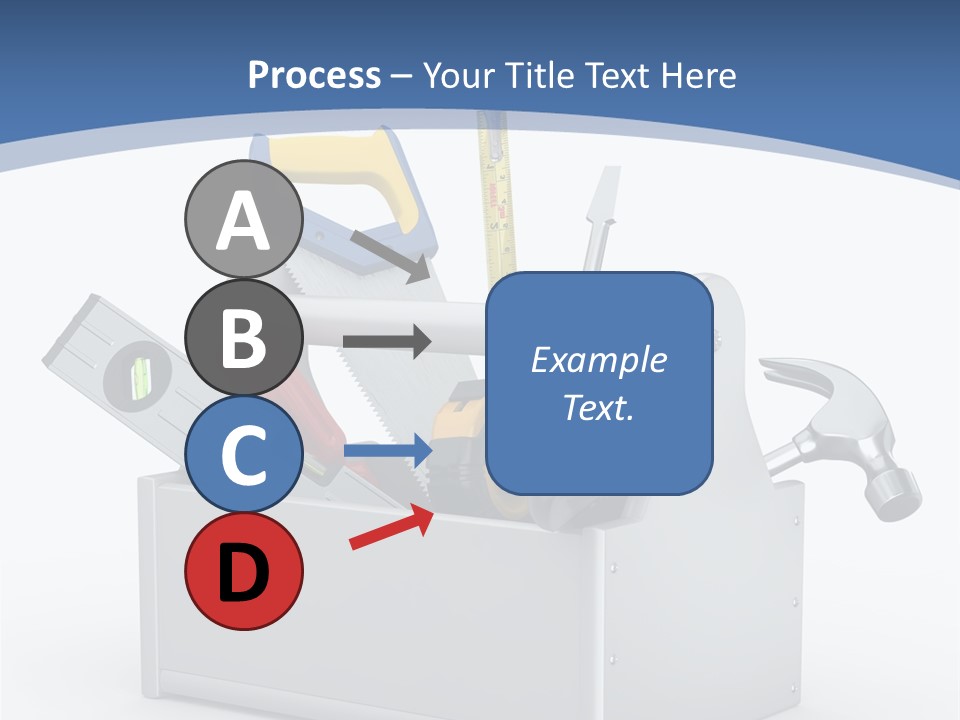 Process – Your Title Text Here

A

B

C

D

Example Text.